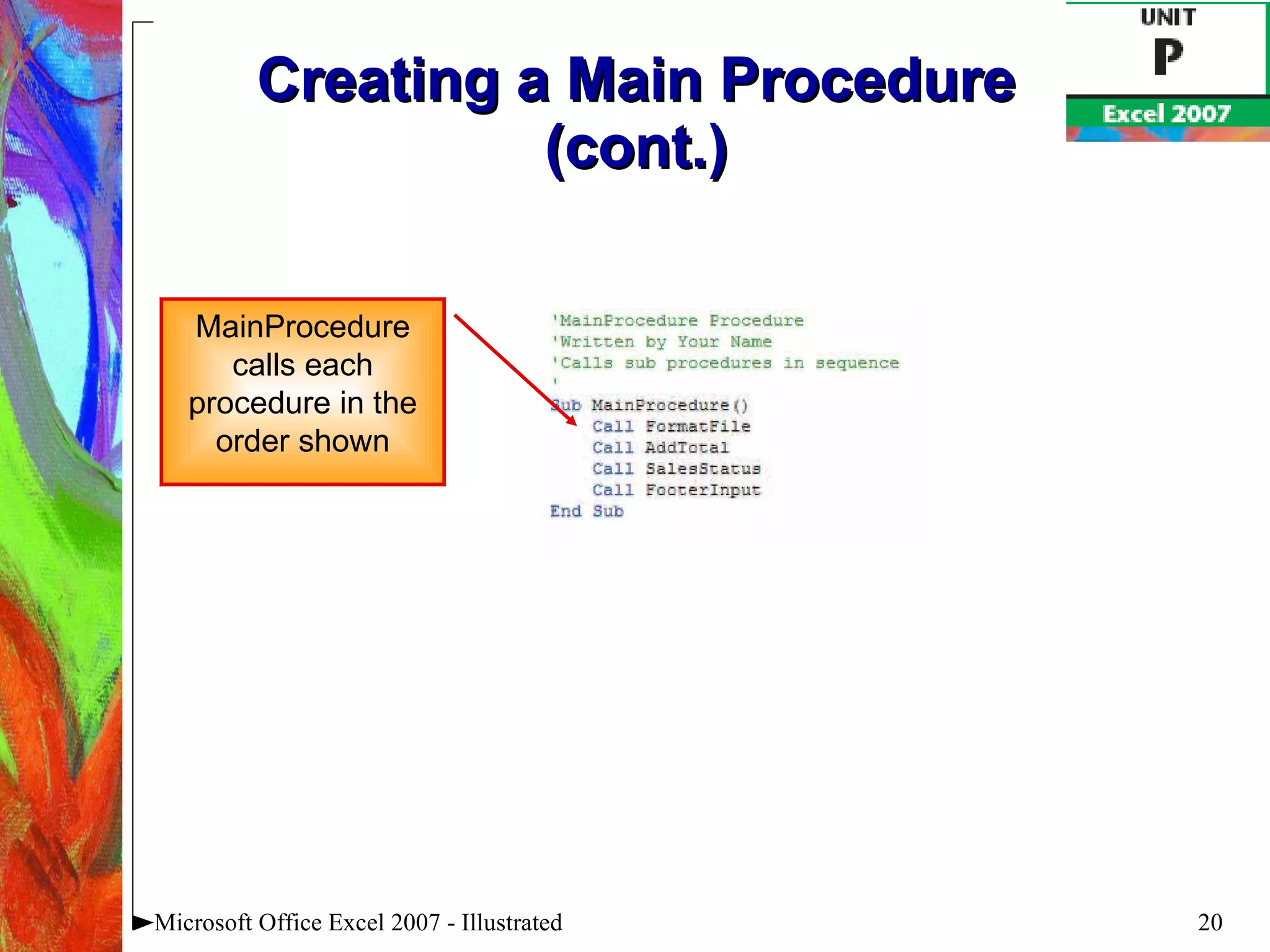 UNIT
P
Excel 2007

Creating a Main Procedure (cont.)

MainProcedure calls each procedure in the order shown

'MainProcedure Procedure
'Written by Your Name
'Calls sub procedures in sequence
'
Sub MainProcedure()
Call FormatFile
Call AddTotal
Call SalesStatus
Call FooterInput
End Sub

Microsoft Office Excel 2007 - Illustrated

20